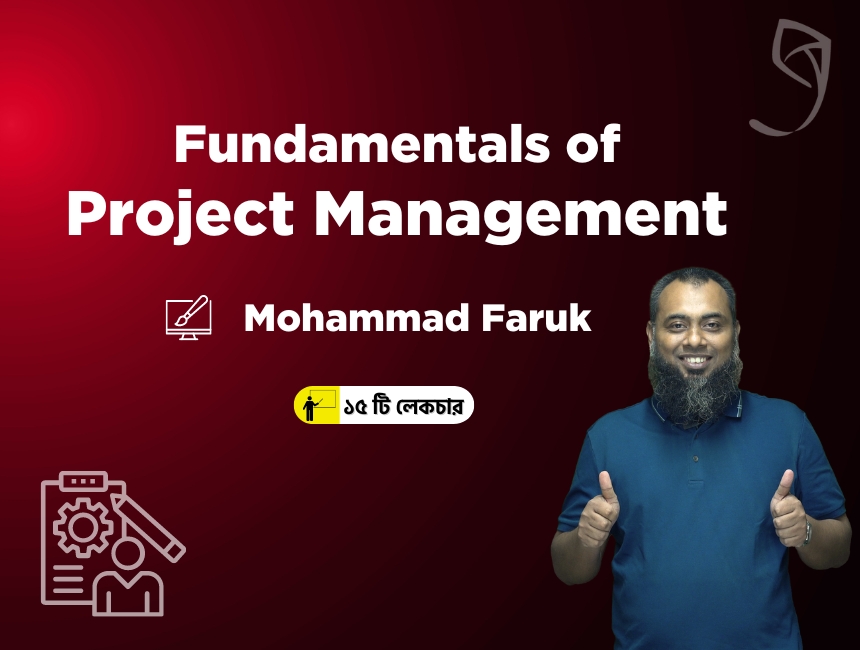 Fundamentals of
Project Management

Mohammad Faruk

১৫ টি লেকচার